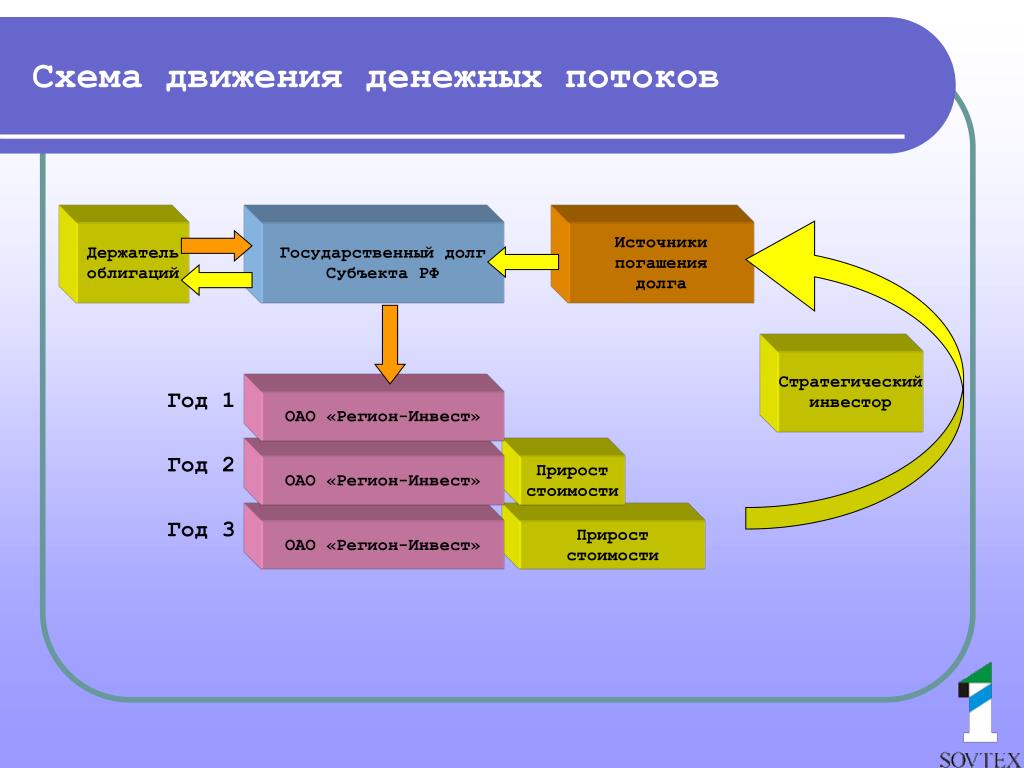 Схема движения денежных потоков

Держатель облигаций

Государственный долг Субъекта РФ

Источники погашения долга

Стратегический инвестор

Год 1

ОАО «Регион-Инвест»

Год 2

ОАО «Регион-Инвест»

Прирост стоимости

Год 3

ОАО «Регион-Инвест»

Прирост стоимости

SOVTEX